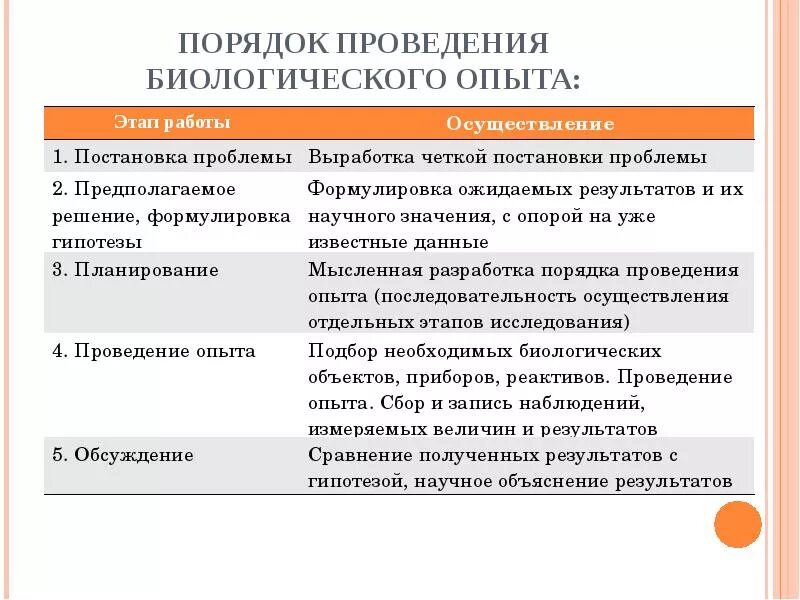 ПОРЯДОК ПРОВЕДЕНИЯ БИОЛОГИЧЕСКОГО ОПЫТА:

| Этап работы | Осуществление |
|---|---|
| 1. Постановка проблемы | Выработка четкой постановки проблемы |
| 2. Предполагаемое решение, формулировка гипотезы | Формулировка ожидаемых результатов и их научного значения, с опорой на уже известные данные |
| 3. Планирование | Мысленная разработка порядка проведения опыта (последовательность осуществления отдельных этапов исследования) |
| 4. Проведение опыта | Подбор необходимых биологических объектов, приборов, реактивов. Проведение опыта. Сбор и запись наблюдений, измеряемых величин и результатов |
| 5. Обсуждение | Сравнение полученных результатов с гипотезой, научное объяснение результатов |